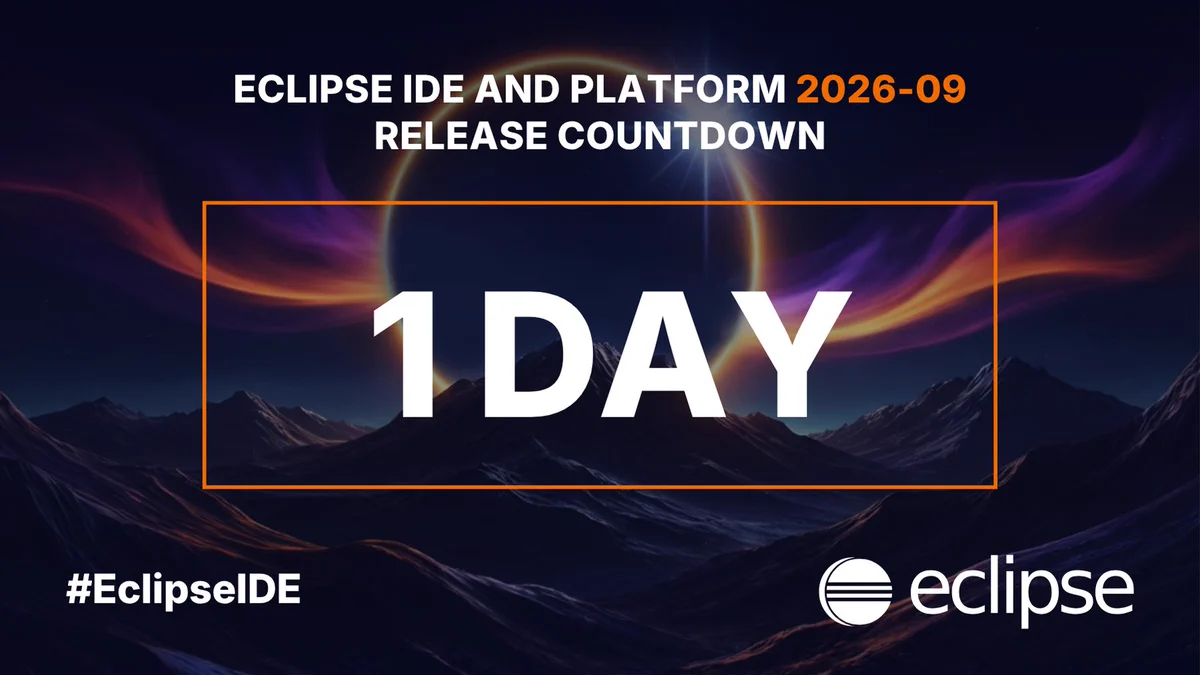 ECLIPSE IDE AND PLATFORM 2026-09
RELEASE COUNTDOWN

1DAY

#EclipseIDE

eclipse